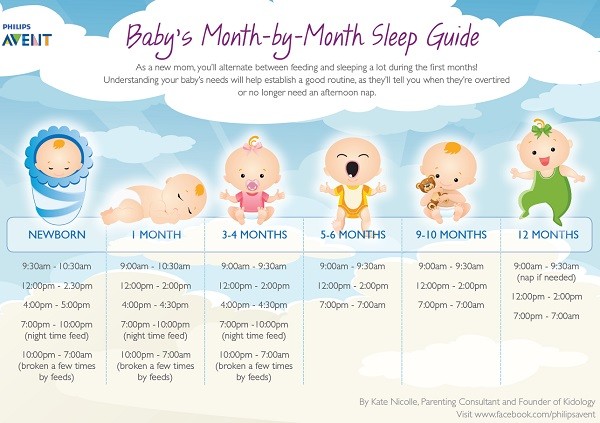 PHILIPS
AVENT

Baby's Month-by-Month Sleep Guide

As a new mom, you'll alternate between feeding and sleeping a lot during the first months! Understanding your baby's needs will help establish a good routine, as they'll tell you when they're overtired or no longer need an afternoon nap.

| NEWBORN | 1 MONTH | 3-4 MONTHS | 5-6 MONTHS | 9-10 MONTHS | 12 MONTHS |
|---|---|---|---|---|---|
| 9:30am - 10:30am | 9:00am - 10:30am | 9:00am - 9:30am | 9:00am - 9:30am | 9:00am - 9:30am | 9:00am - 9:30am (nap if needed) |
| 12:00pm - 2.30pm | 12:00pm - 2:00pm | 12:00pm - 2:00pm | 12:00pm - 2:00pm | 12:00pm - 2:00pm | 12:00pm - 2:00pm |
| 4:00pm - 5:00pm | 4:00pm - 4:30pm | 4:00pm - 4:30pm | 7:00pm - 7:00am | 7:00pm - 7:00am | 7:00pm - 7:00am |
| 7:00pm - 10:00pm (night time feed) | 7:00pm -10:00pm (night time feed) | 7:00pm -10:00pm (night time feed) | | | |
| 10:00pm - 7:00am (broken a few times by feeds) | 10:00pm - 7:00am (broken a few times by feeds) | 10:00pm - 7:00am (broken a few times by feeds) | | | |

By Kate Nicolle, Parenting Consultant and Founder of Kidology
Visit www.facebook.com/philipsavent